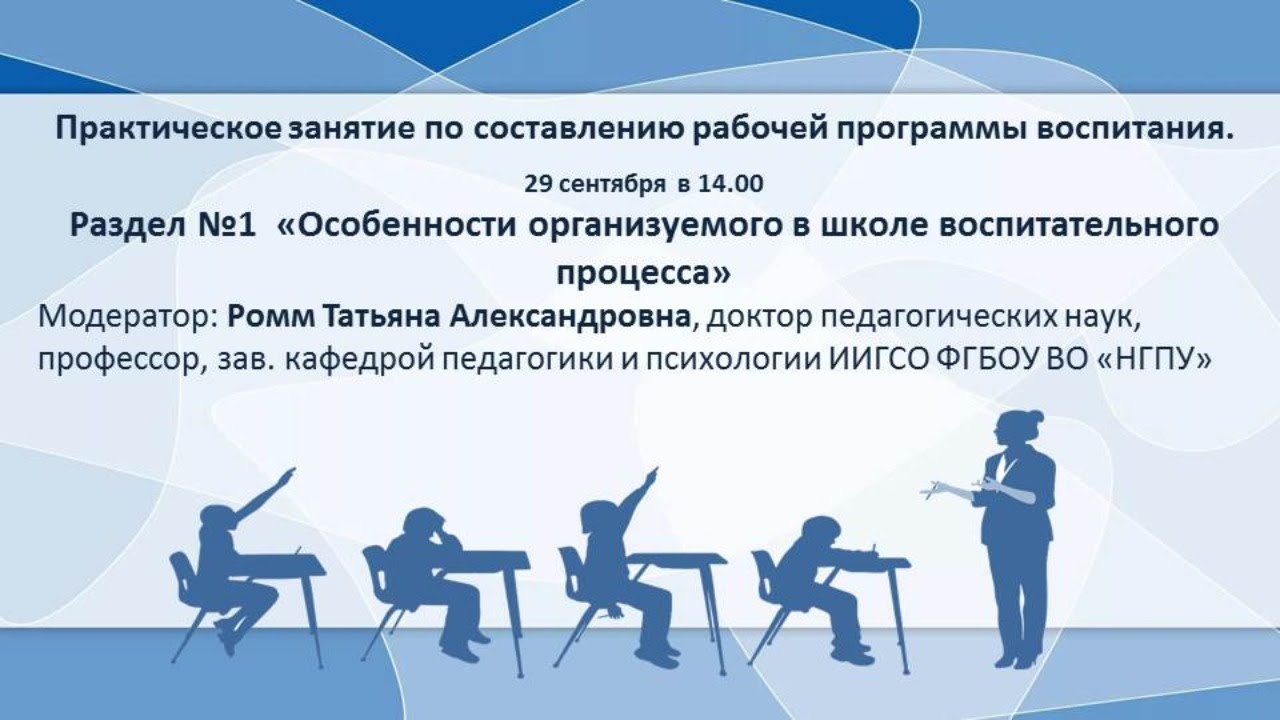 Практическое занятие по составлению рабочей программы воспитания.

29 сентября в 14.00

Раздел №1 «Особенности организуемого в школе воспитательного процесса»

Модератор: Ромм Татьяна Александровна, доктор педагогических наук, профессор, зав. кафедрой педагогики и психологии ИИГСО ФГБОУ ВО «НГПУ»